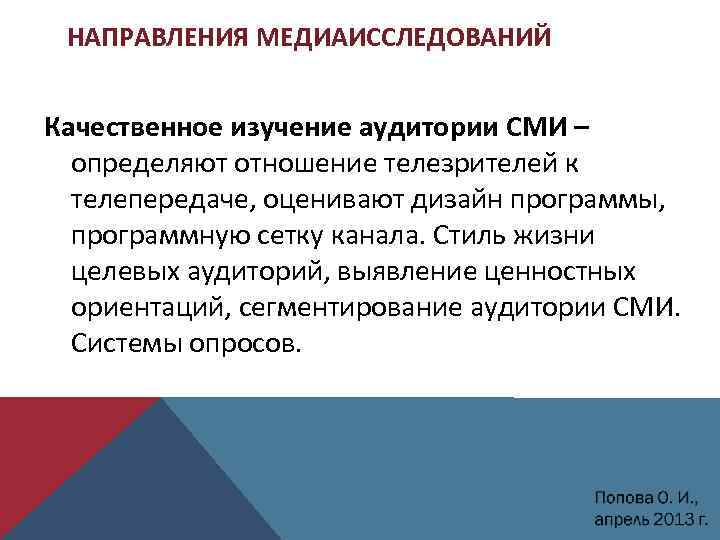 НАПРАВЛЕНИЯ МЕДИАИССЛЕДОВАНИЙ

Качественное изучение аудитории СМИ – определяют отношение телезрителей к телепередаче, оценивают дизайн программы, программную сетку канала. Стиль жизни целевых аудиторий, выявление ценностных ориентаций, сегментирование аудитории СМИ. Системы опросов.

Попова О. И., апрель 2013 г.